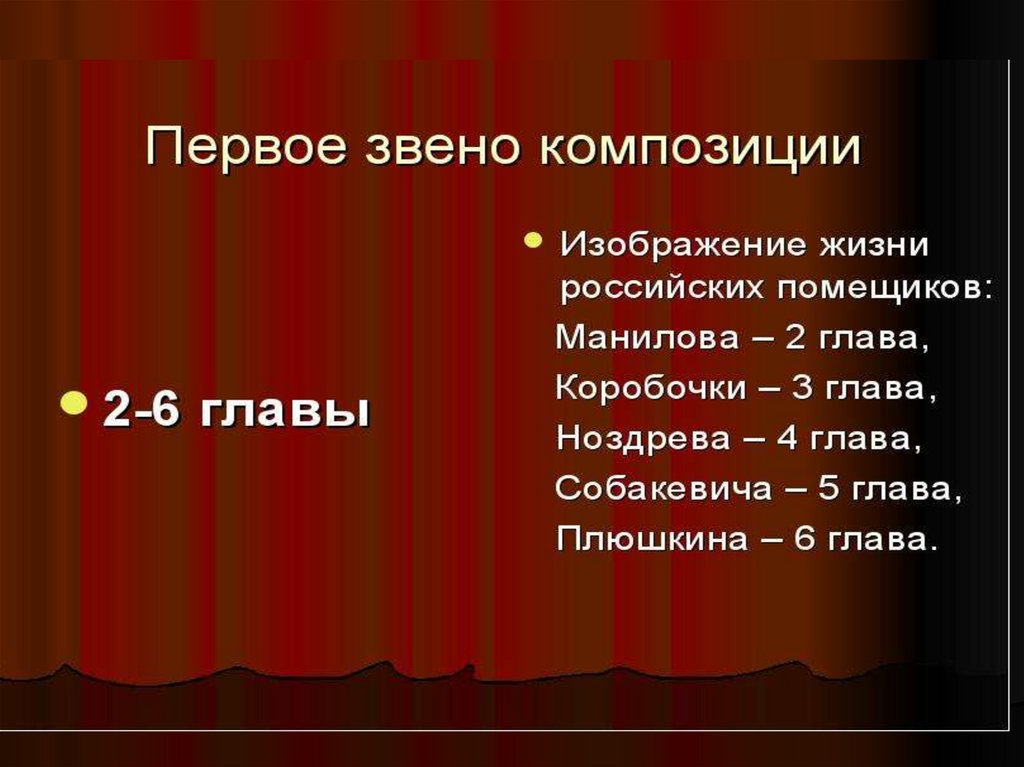 Первое звено композиции

• 2-6 главы

• Изображение жизни российских помещиков:
Манилова – 2 глава,
Коробочки – 3 глава,
Ноздрева – 4 глава,
Собакевича – 5 глава,
Плюшкина – 6 глава.